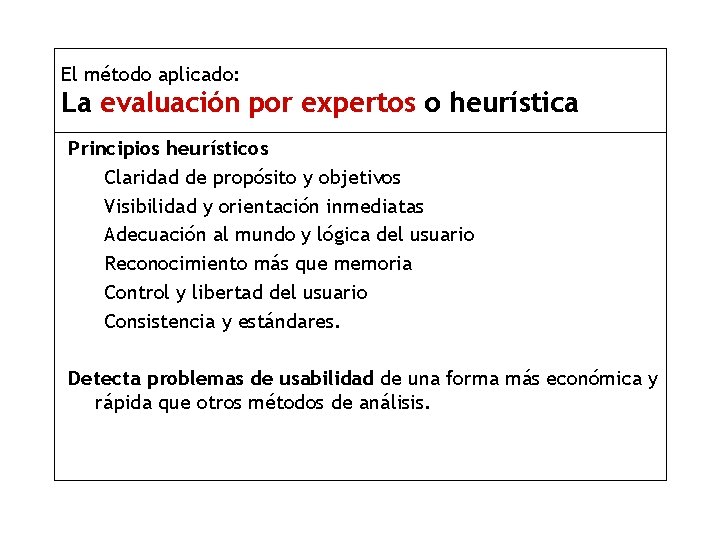 El método aplicado:
La evaluación por expertos o heurística

Principios heurísticos
Claridad de propósito y objetivos
Visibilidad y orientación inmediatas
Adecuación al mundo y lógica del usuario
Reconocimiento más que memoria
Control y libertad del usuario
Consistencia y estándares.

Detecta problemas de usabilidad de una forma más económica y rápida que otros métodos de análisis.